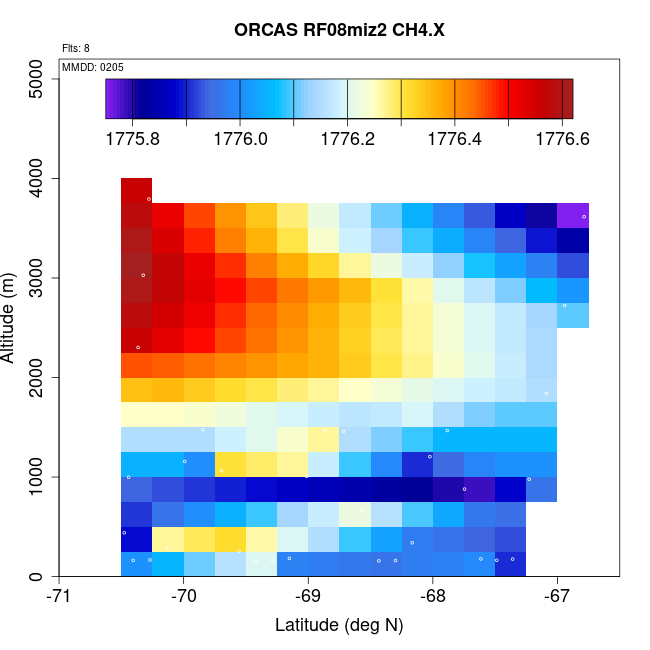 ORCAS RF08miz2 CH4.X

Flts: 8

MMDD: 0205

1775.8 1776.0 1776.2 1776.4 1776.6

Altitude (m)

5000
4000
3000
2000
1000
0

-71 -70 -69 -68 -67

Latitude (deg N)